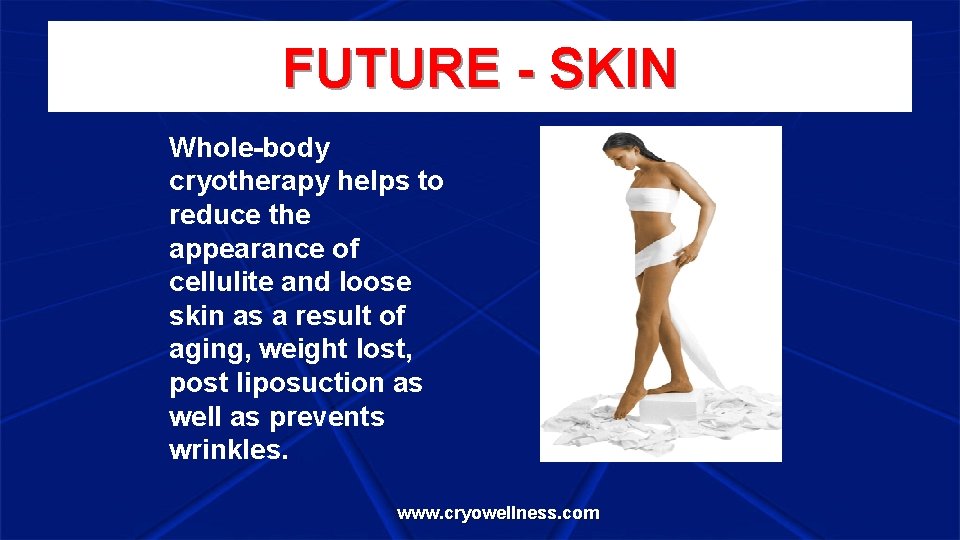 FUTURE - SKIN

Whole-body cryotherapy helps to reduce the appearance of cellulite and loose skin as a result of aging, weight lost, post liposuction as well as prevents wrinkles.

www.cryowellness.com